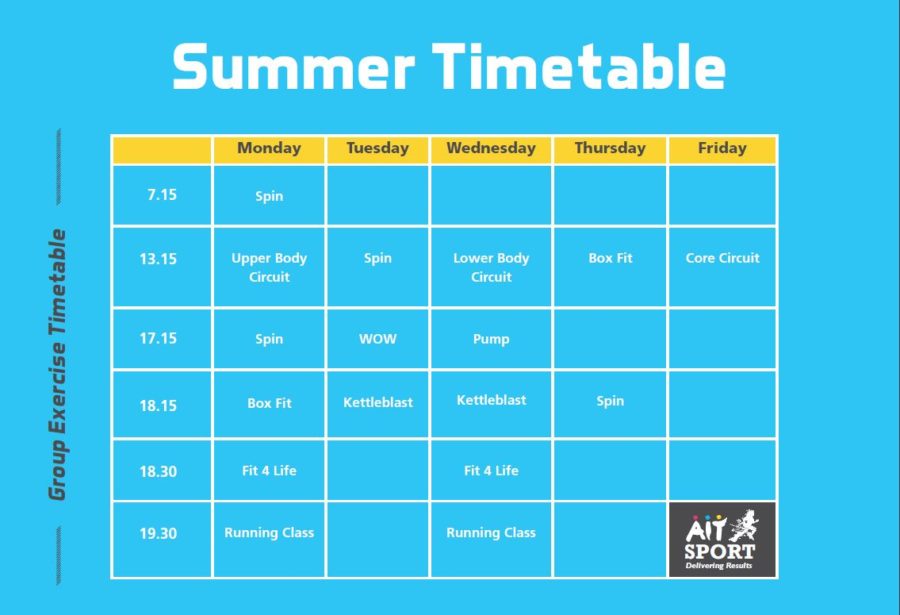 Summer Timetable

Group Exercise Timetable

| | Monday | Tuesday | Wednesday | Thursday | Friday |
|---|---|---|---|---|---|
| 7.15 | Spin | | | | |
| 13.15 | Upper Body Circuit | Spin | Lower Body Circuit | Box Fit | Core Circuit |
| 17.15 | Spin | WOW | Pump | | |
| 18.15 | Box Fit | Kettleblast | Kettleblast | Spin | |
| 18.30 | Fit 4 Life | | Fit 4 Life | | |
| 19.30 | Running Class | | Running Class | | AIT SPORT Delivering Results |